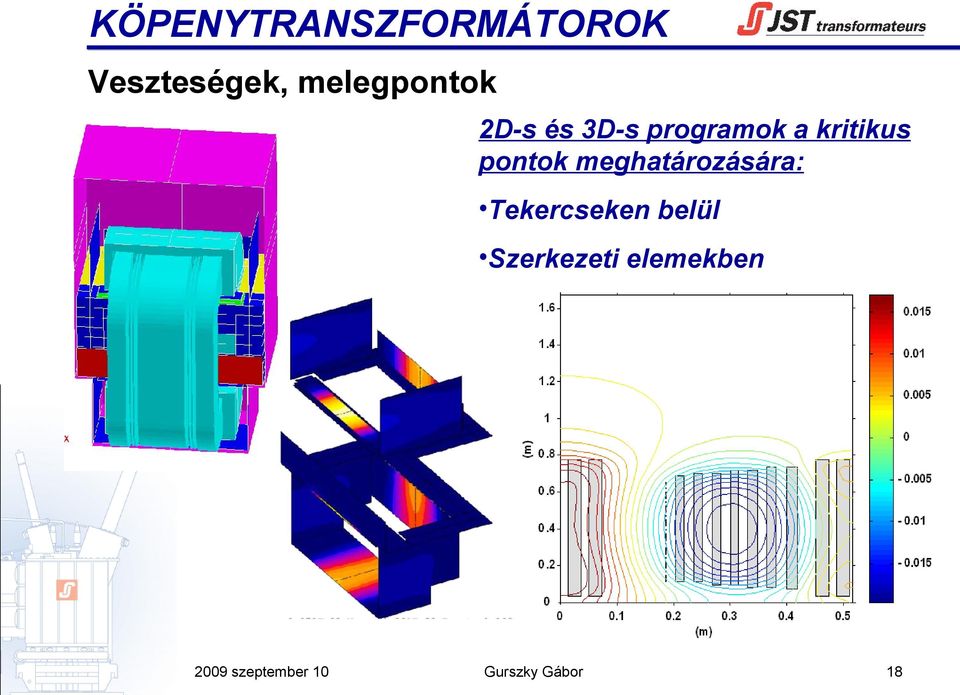 KÖPENYTRANSZFORMÁTOROK

JST transformateurs

Veszteségek, melegpontok

2D-s és 3D-s programok a kritikus pontok meghatározására:

•Tekercseken belül

•Szerkezeti elemekben

x

1.6
1.4
1.2
1
0.8
0.6
0.4
0.2
0

(m)

0 0.1 0.2 0.3 0.4 0.5

(m)

0.015
0.01
0.005
0
- 0.005
- 0.01
- 0.015

2009 szeptember 10

Gurszky Gábor

18